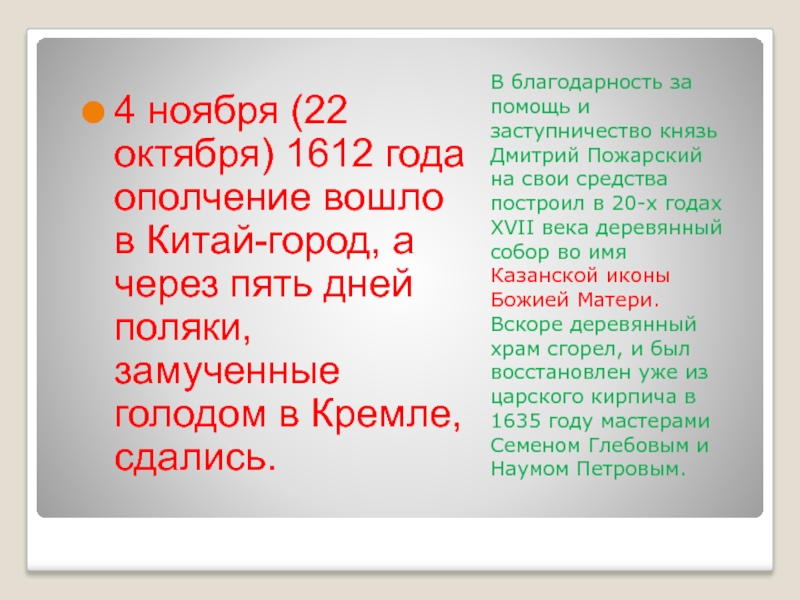 4 ноября (22 октября) 1612 года ополчение вошло в Китай-город, а через пять дней поляки, замученные голодом в Кремле, сдались.

В благодарность за помощь и заступничество князь Дмитрий Пожарский на свои средства построил в 20-х годах XVII века деревянный собор во имя Казанской иконы Божией Матери. Вскоре деревянный храм сгорел, и был восстановлен уже из царского кирпича в 1635 году мастерами Семеном Глебовым и Наумом Петровым.